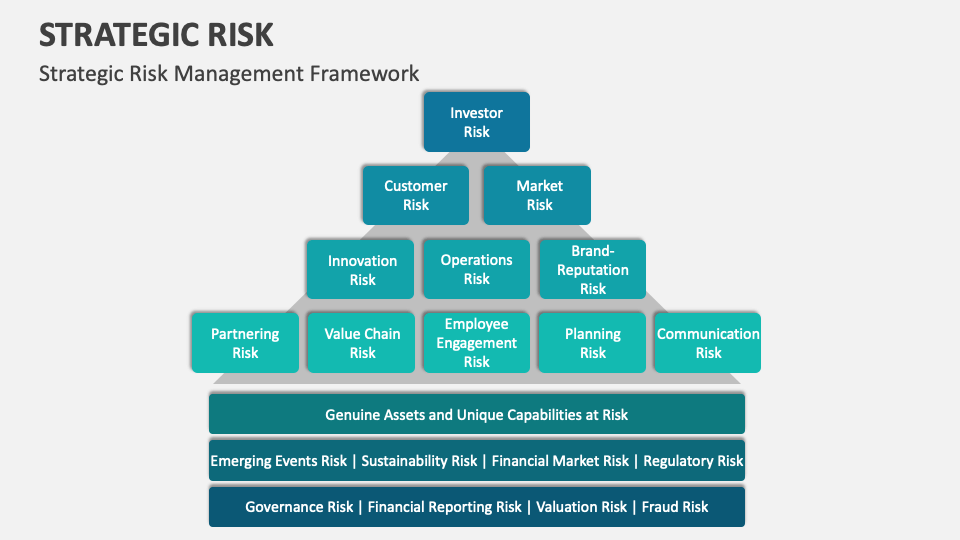 STRATEGIC RISK

Strategic Risk Management Framework

Investor Risk

Customer Risk

Market Risk

Innovation Risk

Operations Risk

Brand-Reputation Risk

Partnering Risk

Value Chain Risk

Employee Engagement Risk

Planning Risk

Communication Risk

Genuine Assets and Unique Capabilities at Risk

Emerging Events Risk | Sustainability Risk | Financial Market Risk | Regulatory Risk

Governance Risk | Financial Reporting Risk | Valuation Risk | Fraud Risk